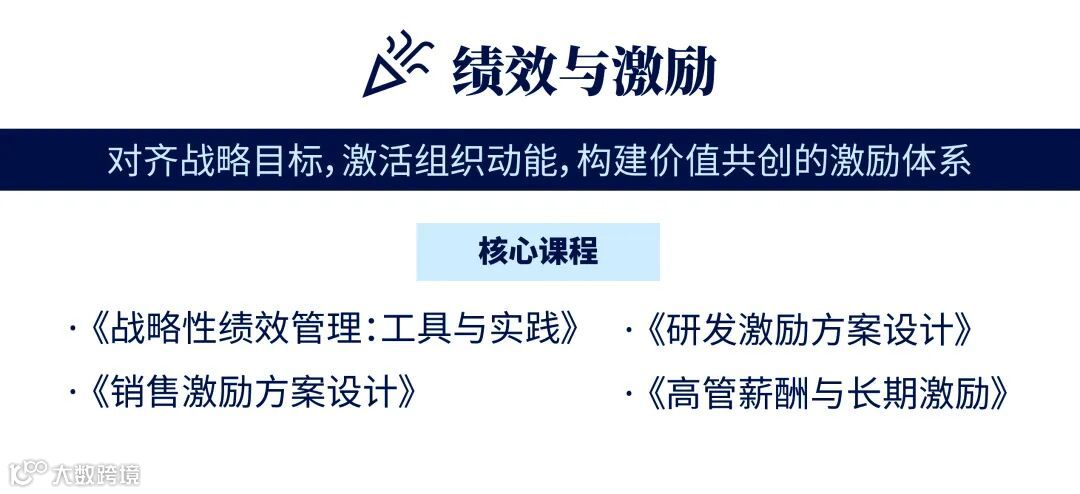 绩效与激励

对齐战略目标,激活组织动能,构建价值共创的激励体系

核心课程

·《战略性绩效管理:工具与实践》

·《销售激励方案设计》

·《研发激励方案设计》

·《高管薪酬与长期激励》

大数跨境